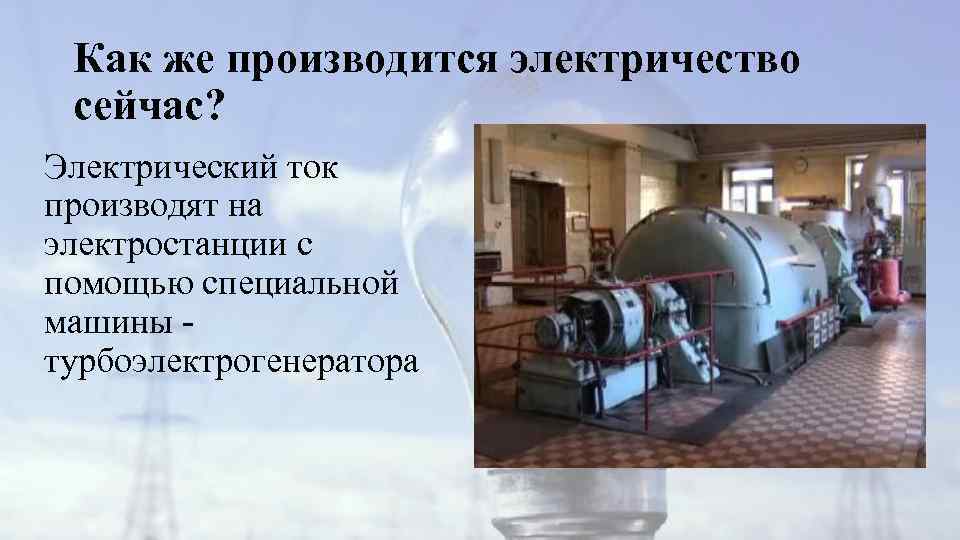 Как же производится электричество сейчас?

Электрический ток производят на электростанции с помощью специальной машины - турбоэлектрогенератора